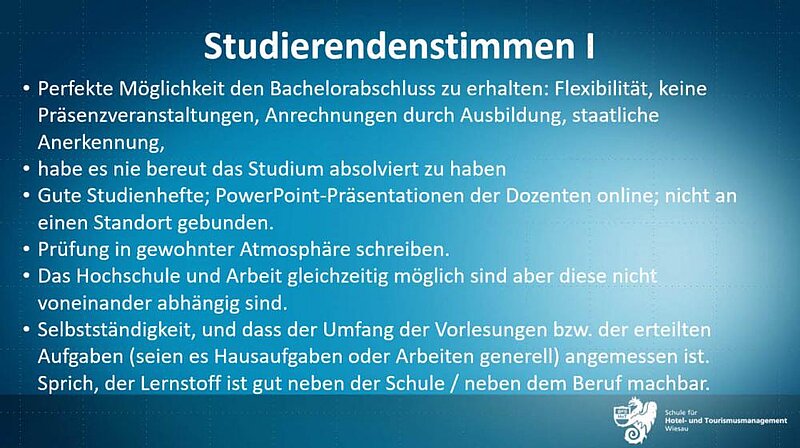 Studierendenstimmen I

• Perfekte Möglichkeit den Bachelorabschluss zu erhalten: Flexibilität, keine Präsenzveranstaltungen, Anrechnungen durch Ausbildung, staatliche Anerkennung,
• habe es nie bereut das Studium absolviert zu haben
• Gute Studienhefte; PowerPoint-Präsentationen der Dozenten online; nicht an einen Standort gebunden.
• Prüfung in gewohnter Atmosphäre schreiben.
• Das Hochschule und Arbeit gleichzeitig möglich sind aber diese nicht voneinander abhängig sind.
• Selbstständigkeit, und dass der Umfang der Vorlesungen bzw. der erteilten Aufgaben (seien es Hausaufgaben oder Arbeiten generell) angemessen ist. Sprich, der Lernstoff ist gut neben der Schule / neben dem Beruf machbar.

Schule für
Hotel- und Tourismusmanagement
Wiesau